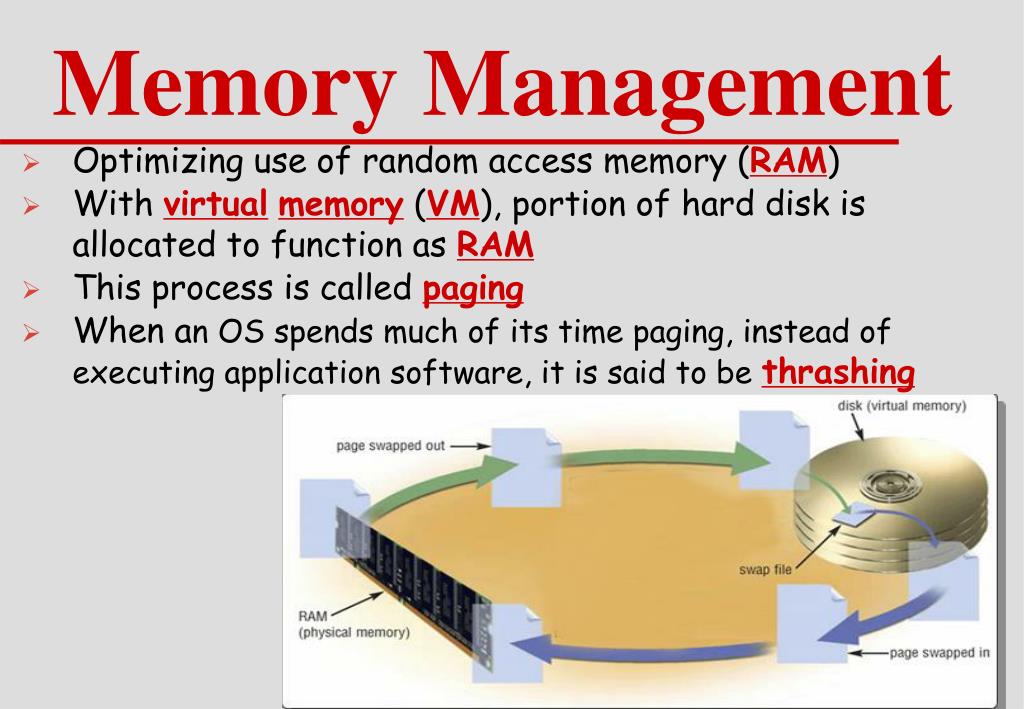 Memory Management

➢ Optimizing use of random access memory (RAM)
➢ With virtual memory (VM), portion of hard disk is allocated to function as RAM
➢ This process is called paging
➢ When an OS spends much of its time paging, instead of executing application software, it is said to be thrashing

disk (virtual memory)
page swapped out
swap file
RAM
(physical memory)
page swapped in